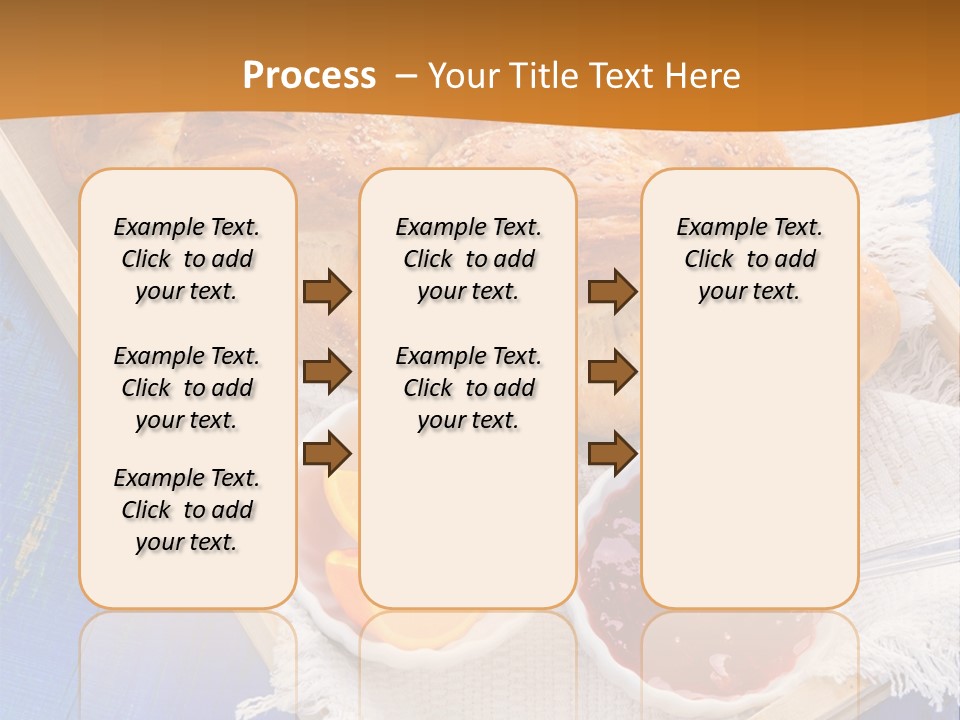 Process – Your Title Text Here

Example Text. Click to add your text.

Example Text. Click to add your text.

Example Text. Click to add your text.

Example Text. Click to add your text.

Example Text. Click to add your text.

Example Text. Click to add your text.